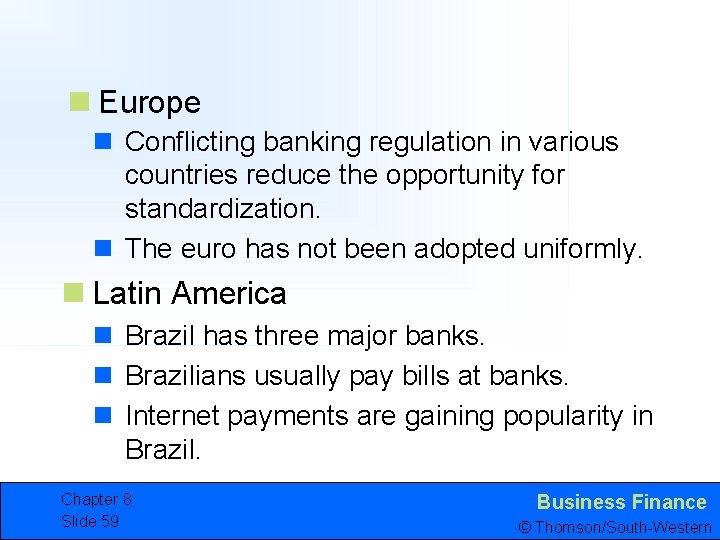 Europe

Conflicting banking regulation in various countries reduce the opportunity for standardization.

The euro has not been adopted uniformly.

Latin America

Brazil has three major banks.

Brazilians usually pay bills at banks.

Internet payments are gaining popularity in Brazil.

Chapter 8
Slide 59

Business Finance
© Thomson/South-Western